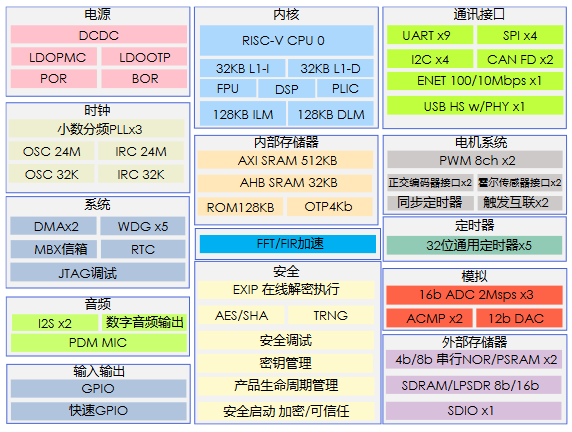 电源
DCDC
LDOPMC
LDOOTP
POR
BOR

时钟
小数分频PLLx3
OSC 24M
IRC 24M
OSC 32K
IRC 32K

系统
DMAx2
WDG x5
MBX信箱
RTC
JTAG调试

音频
I2S x2
数字音频输出
PDM MIC

输入输出
GPIO
快速GPIO

内核
RISC-V CPU 0
32KB L1-I
32KB L1-D
FPU
DSP
PLIC
128KB ILM
128KB DLM

内部存储器
AXI SRAM 512KB
AHB SRAM 32KB
ROM128KB
OTP4Kb

FFT/FIR加速

安全
EXIP 在线解密执行
AES/SHA
TRNG
安全调试
密钥管理
产品生命周期管理
安全启动 加密/可信任

通讯接口
UART x9
SPI x4
I2C x4
CAN FD x2
ENET 100/10Mbps x1
USB HS w/PHY x1

电机系统
PWM 8ch x2
正交编码器接口x2
霍尔传感器接口x2
同步定时器
触发互联x2

定时器
32位通用定时器x5

模拟
16b ADC 2Msps x3
ACMP x2
12b DAC

外部存储器
4b/8b 串行NOR/PSRAM x2
SDRAM/LPSDR 8b/16b
SDIO x1